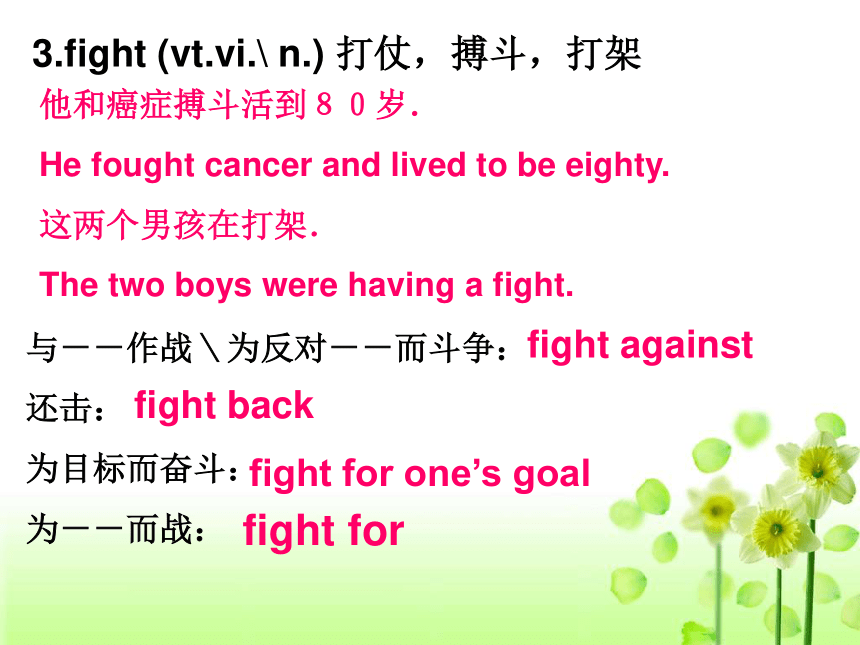 3.fight (vt.vi.\ n.) 打仗，搏斗，打架

他和癌症搏斗活到８０岁.

He fought cancer and lived to be eighty.

这两个男孩在打架.

The two boys were having a fight.

与－－作战＼为反对－－而斗争：fight against

还击： fight back

为目标而奋斗：fight for one’s goal

为－－而战： fight for